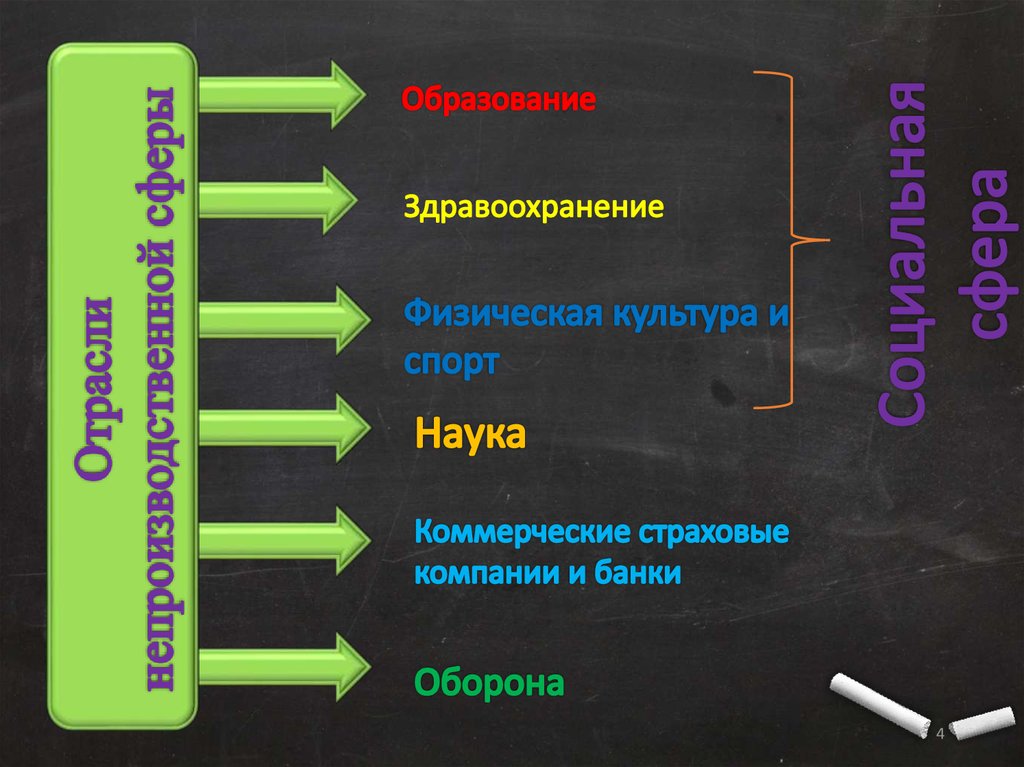 Отрасли непроизводственной сферы

Образование

Здравоохранение

Физическая культура и спорт

Наука

Коммерческие страховые компании и банки

Оборона

Социальная сфера

4